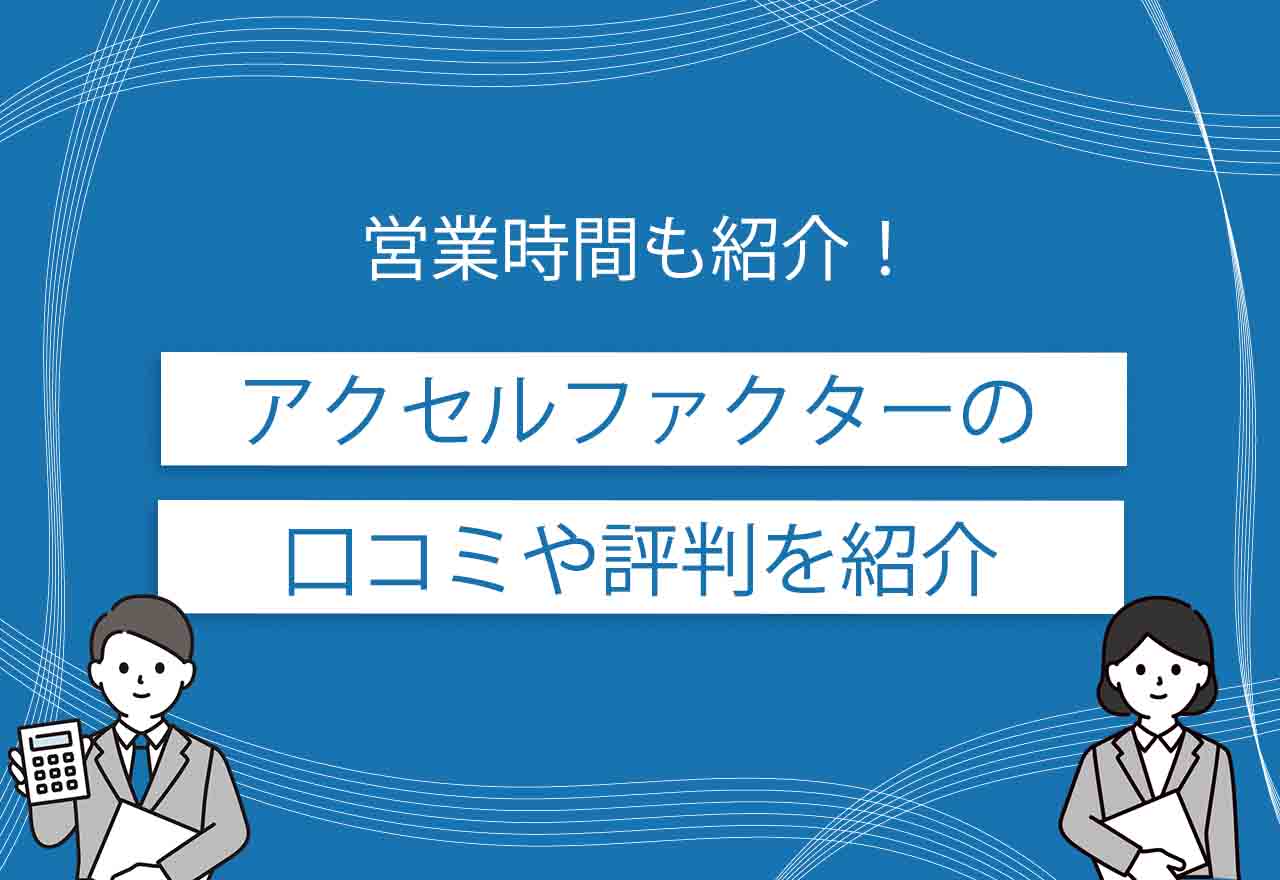 営業時間も紹介！

アクセルファクターの

口コミや評判を紹介